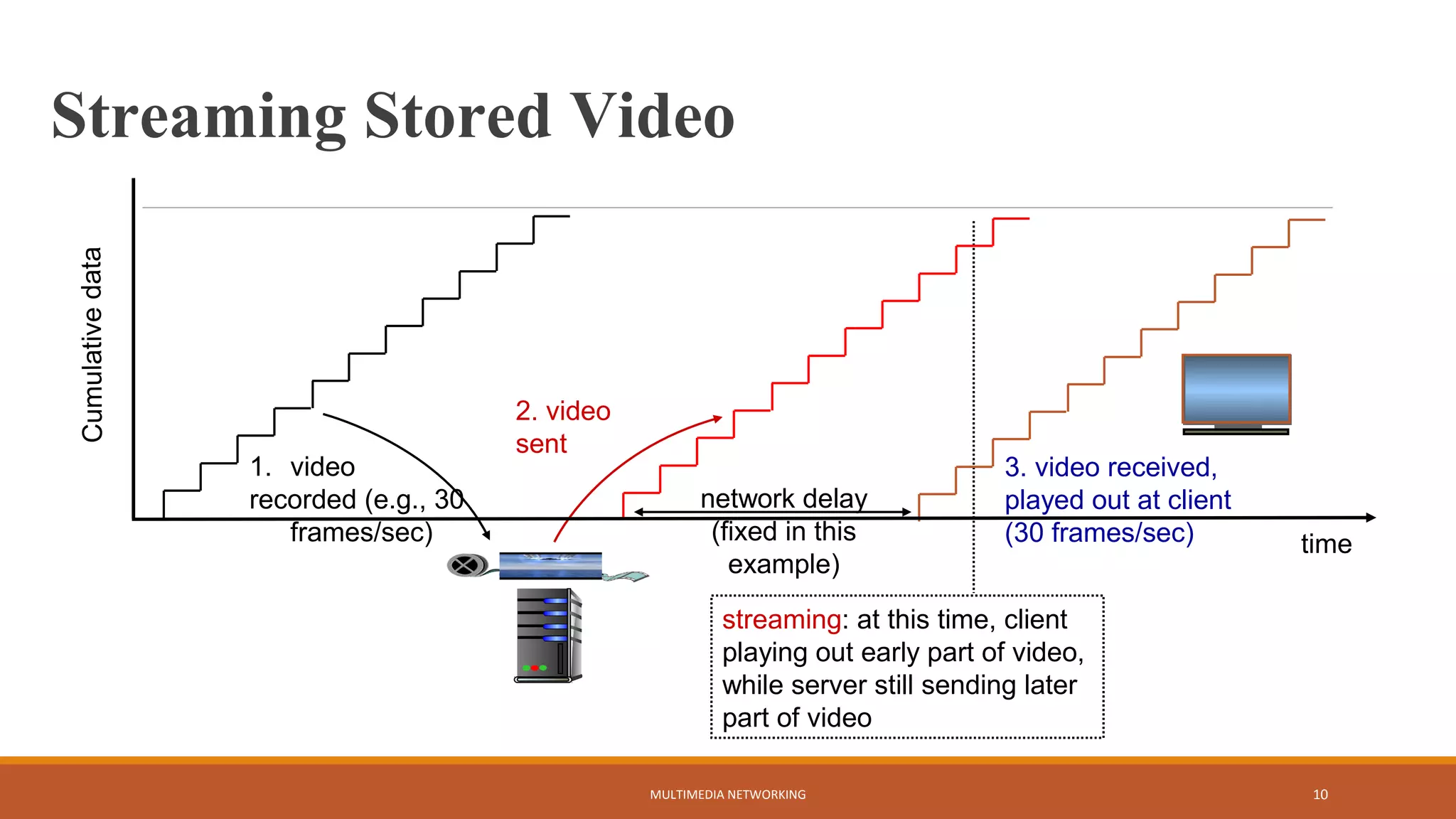 Streaming Stored Video

Cumulative data

1. video recorded (e.g., 30 frames/sec)

2. video sent

network delay (fixed in this example)

3. video received, played out at client (30 frames/sec)

time

streaming: at this time, client playing out early part of video, while server still sending later part of video

MULTIMEDIA NETWORKING

10